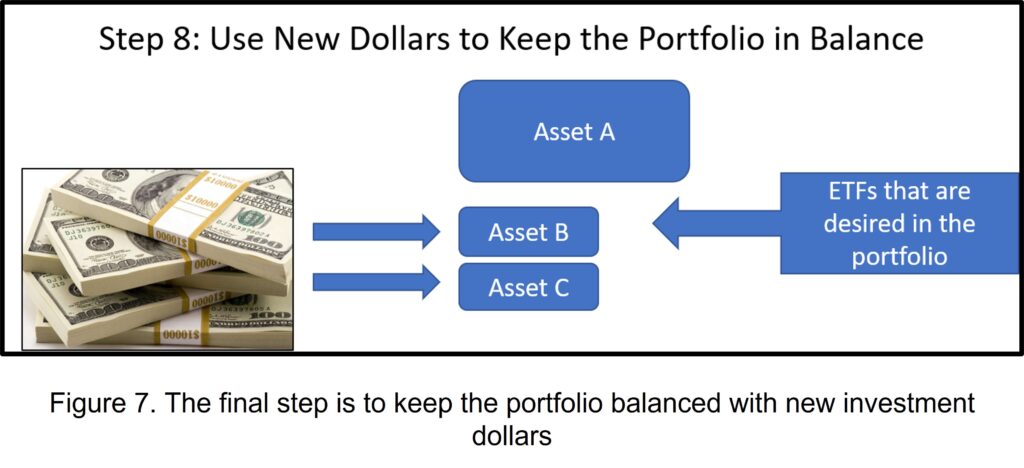 Step 8: Use New Dollars to Keep the Portfolio in Balance

Asset A

Asset B

Asset C

ETFs that are desired in the portfolio

Figure 7. The final step is to keep the portfolio balanced with new investment dollars